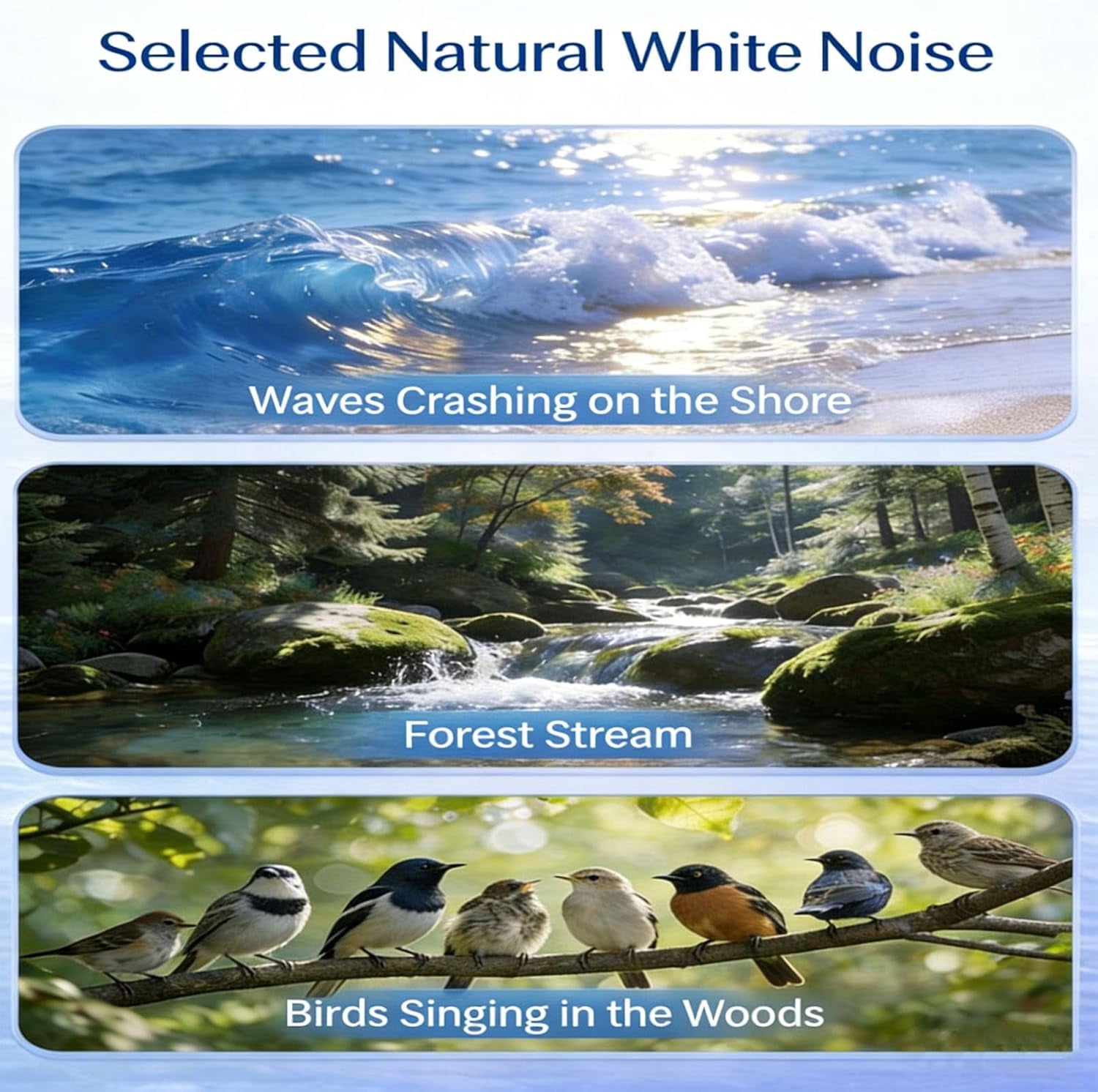 Selected Natural White Noise

Waves Crashing on the Shore

Forest Stream

Birds Singing in the Woods